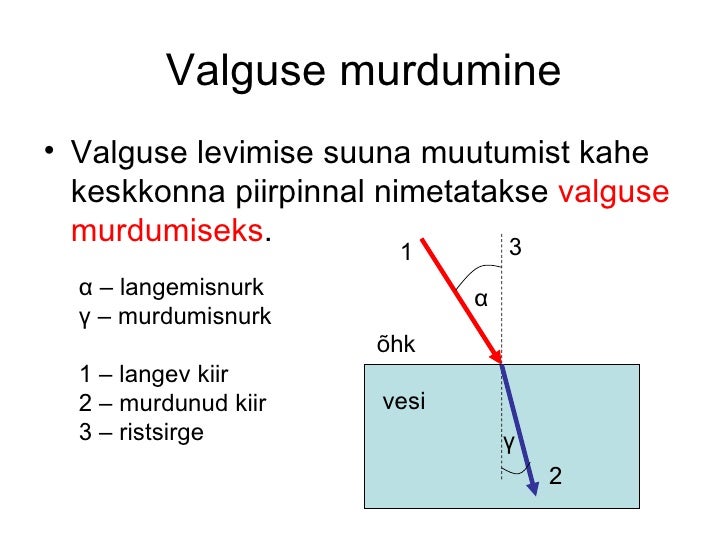 Valguse murdumine

• Valguse levimise suuna muutumist kahe keskkonna piirpinnal nimetatakse valguse murdumiseks.

α – langemisnurk
γ – murdumisnurk

1 – langev kiir
2 – murdunud kiir
3 – ristsirge

1
3
α
õhk
vesi
γ
2